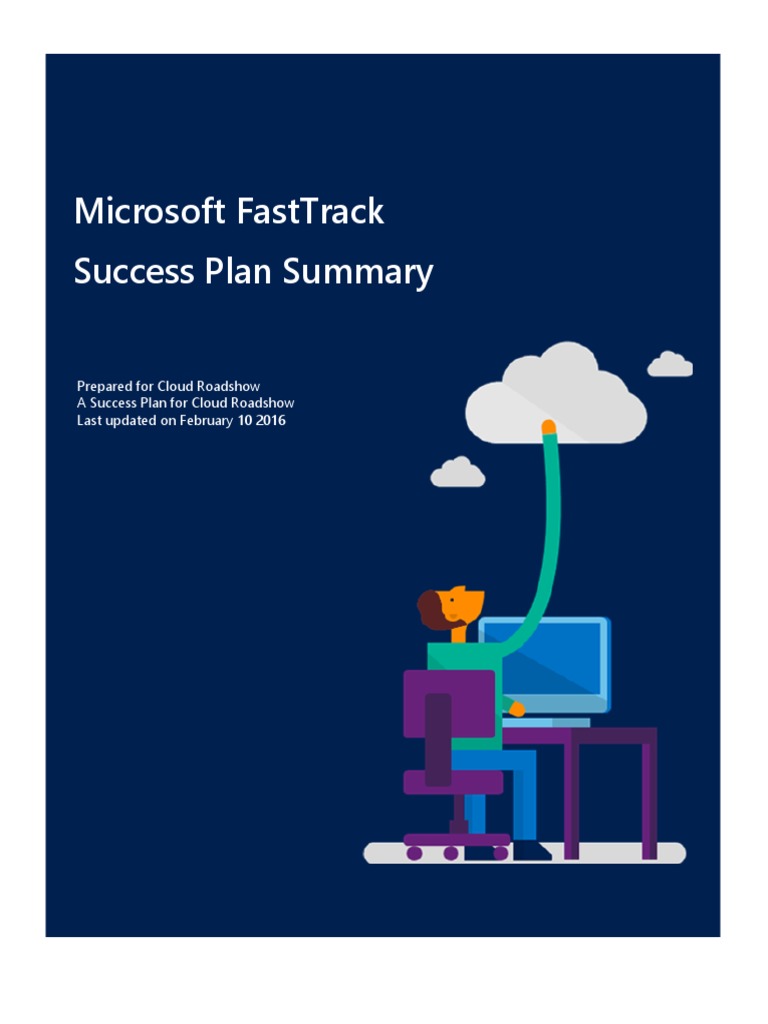 Microsoft FastTrack
Success Plan Summary

Prepared for Cloud Roadshow
A Success Plan for Cloud Roadshow
Last updated on February 10 2016